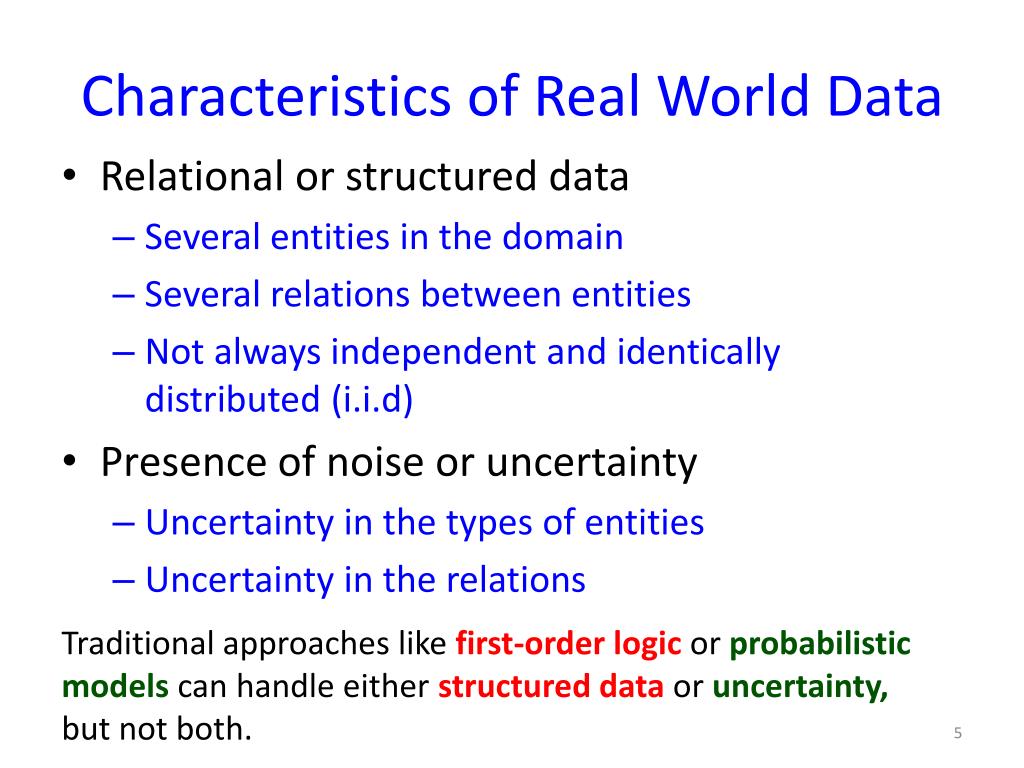 Characteristics of Real World Data

• Relational or structured data
– Several entities in the domain
– Several relations between entities
– Not always independent and identically distributed (i.i.d)

• Presence of noise or uncertainty
– Uncertainty in the types of entities
– Uncertainty in the relations

Traditional approaches like first-order logic or probabilistic models can handle either structured data or uncertainty, but not both.

5